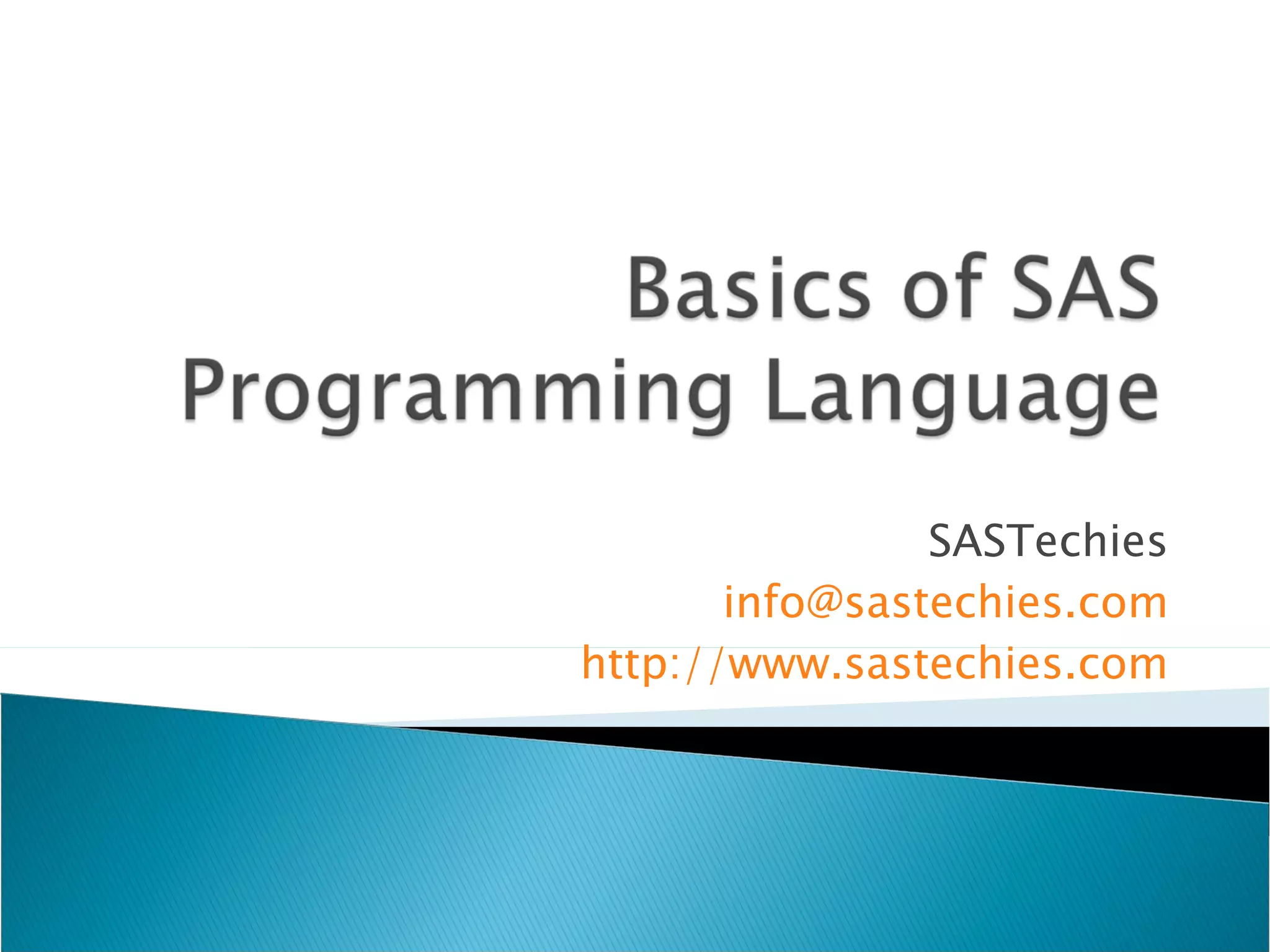 Basics of SAS Programming Language

SASTechies
info@sastechies.com
http://www.sastechies.com